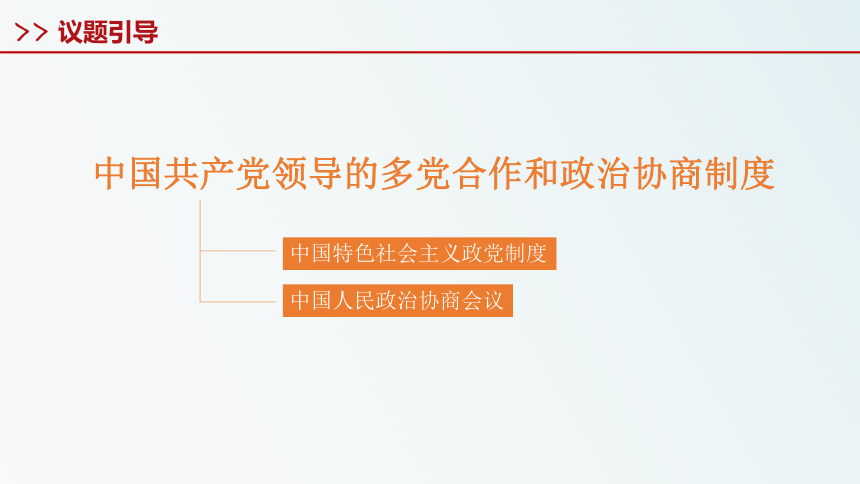 >> 议题引导

中国共产党领导的多党合作和政治协商制度

中国特色社会主义政党制度

中国人民政治协商会议